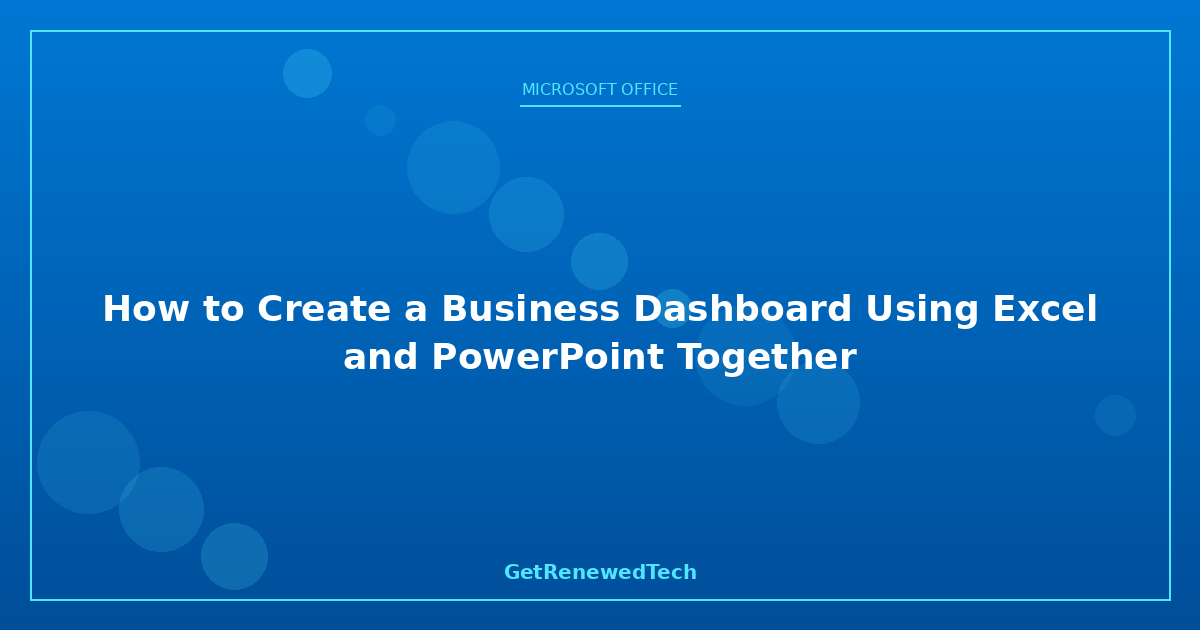 MICROSOFT OFFICE

How to Create a Business Dashboard Using Excel and PowerPoint Together

GetRenewedTech